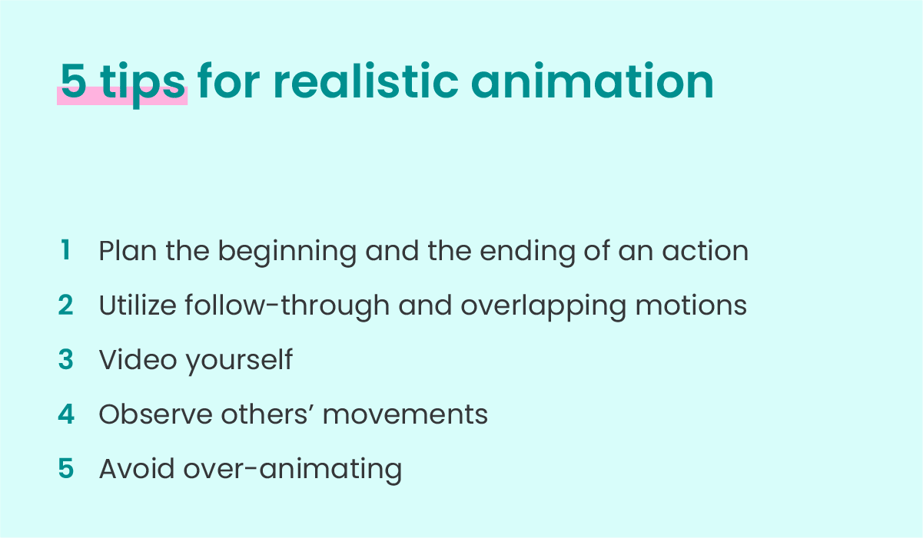 5 tips for realistic animation

1 Plan the beginning and the ending of an action
2 Utilize follow-through and overlapping motions
3 Video yourself
4 Observe others’ movements
5 Avoid over-animating